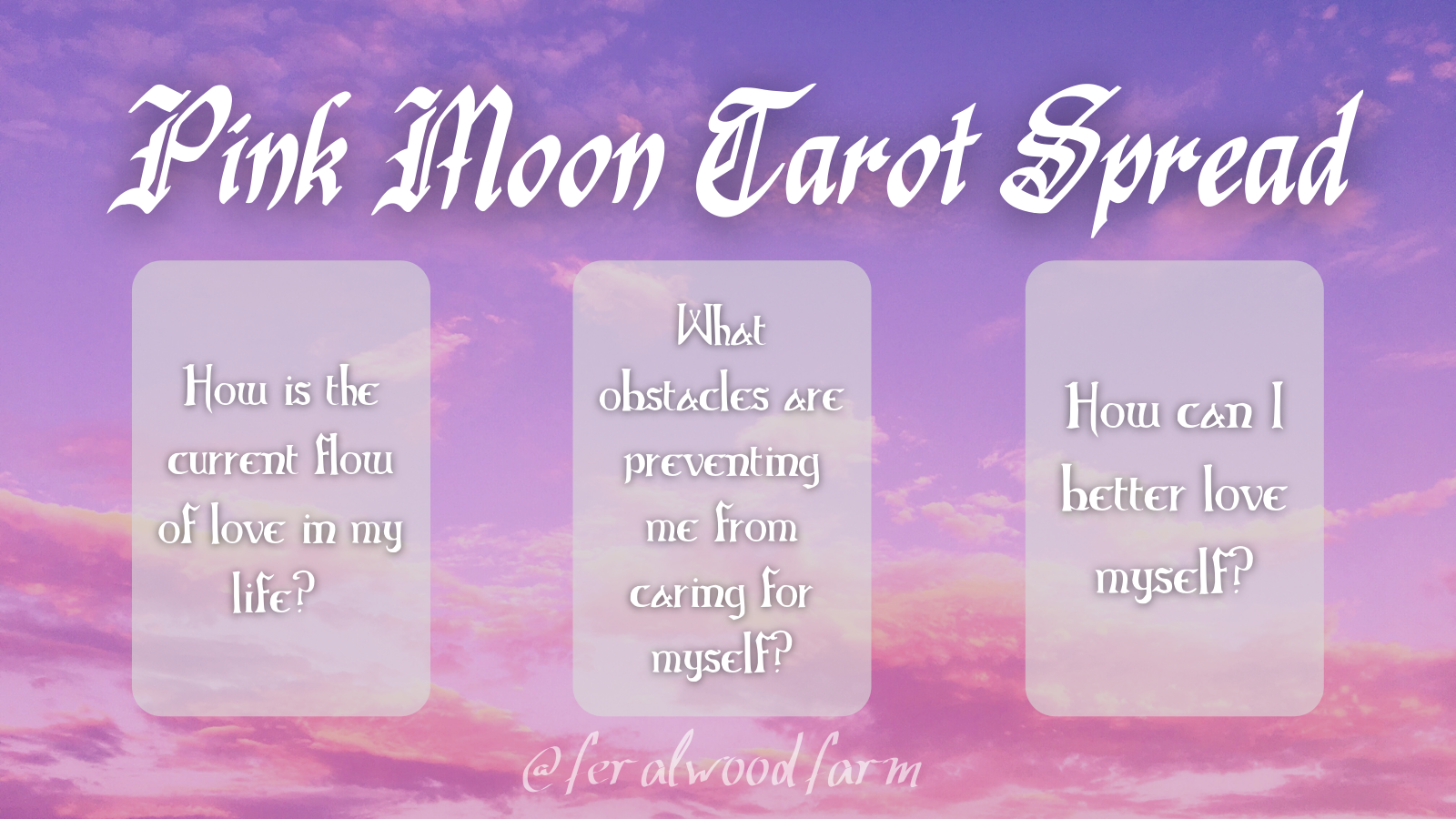 Pink Moon Tarot Spread

How is the current flow of love in my life?

What obstacles are preventing me from caring for myself?

How can I better love myself?

@feralwoodfarm